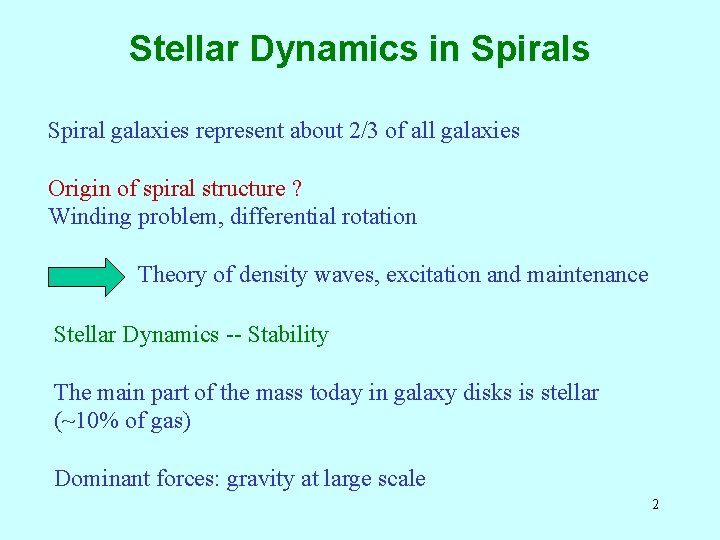 Stellar Dynamics in Spirals

Spiral galaxies represent about 2/3 of all galaxies

Origin of spiral structure ?
Winding problem, differential rotation

Theory of density waves, excitation and maintenance

Stellar Dynamics -- Stability

The main part of the mass today in galaxy disks is stellar (~10% of gas)

Dominant forces: gravity at large scale

2